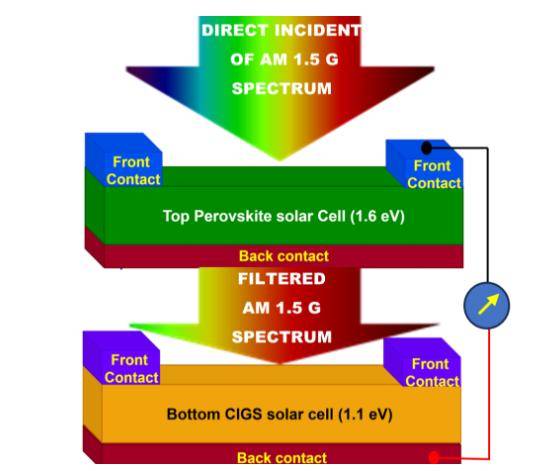 DIRECT INCIDENT OF AM 1.5 G SPECTRUM

Front Contact

Front Contact

Top Perovskite solar Cell (1.6 eV)

Back contact

FILTERED AM 1.5 G SPECTRUM

Front Contact

Front Contact

Bottom CIGS solar cell (1.1 eV)

Back contact